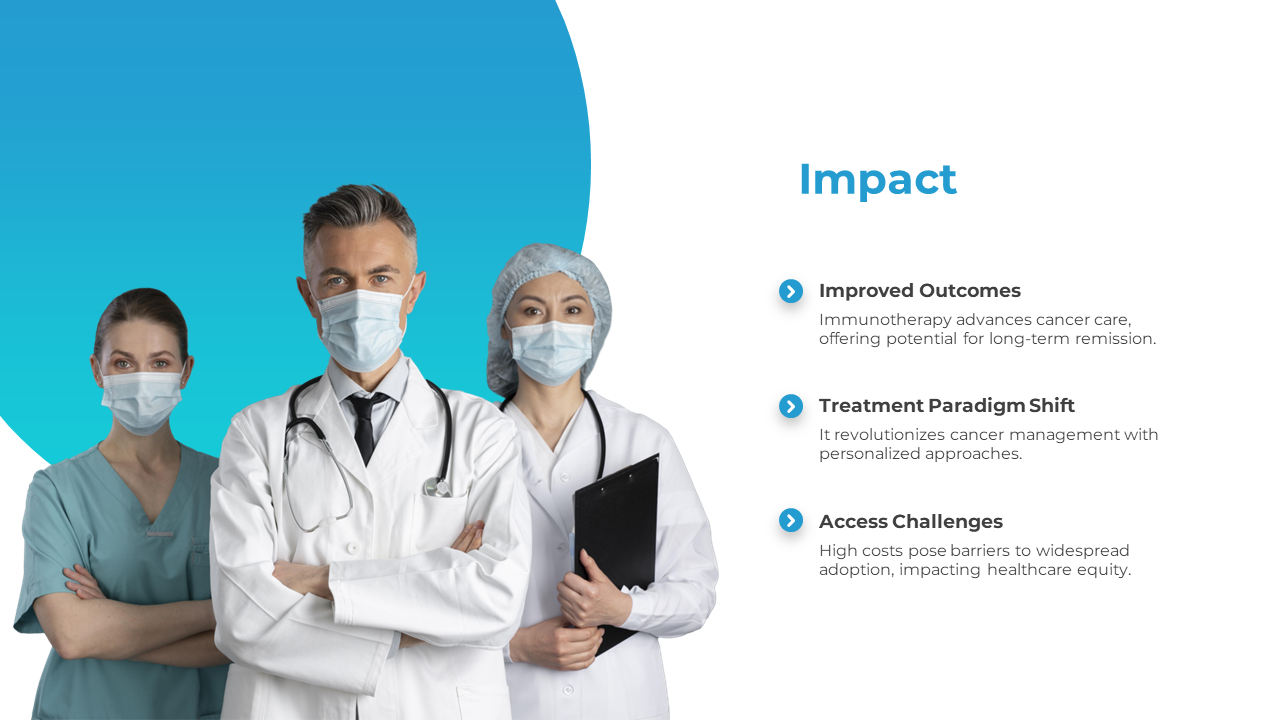 Impact

Improved Outcomes

Immunotherapy advances cancer care, offering potential for long-term remission.

Treatment Paradigm Shift

It revolutionizes cancer management with personalized approaches.

Access Challenges

High costs pose barriers to widespread adoption, impacting healthcare equity.